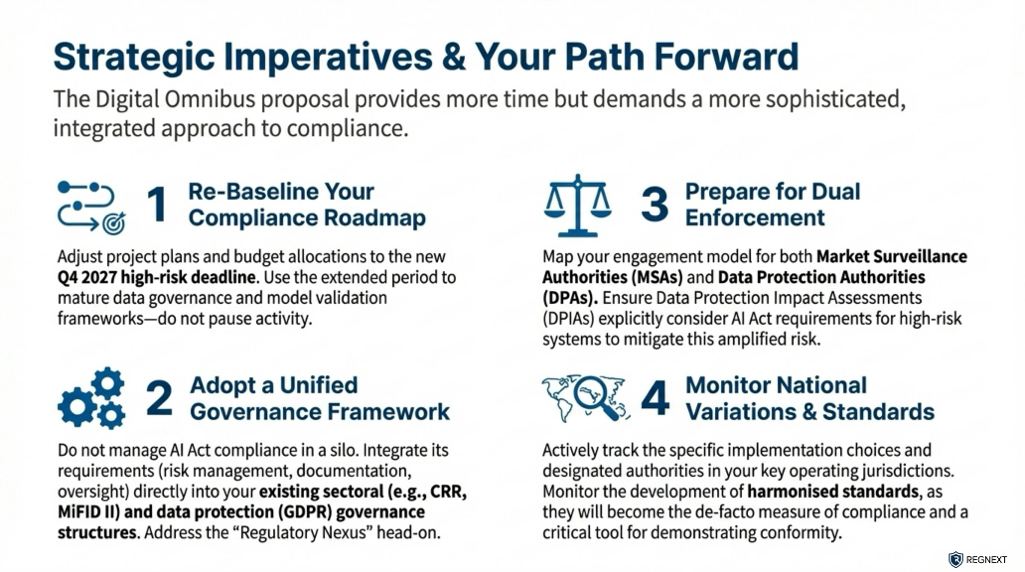 Strategic Imperatives & Your Path Forward

The Digital Omnibus proposal provides more time but demands a more sophisticated, integrated approach to compliance.

1 Re-Baseline Your Compliance Roadmap

Adjust project plans and budget allocations to the new Q4 2027 high-risk deadline. Use the extended period to mature data governance and model validation frameworks—do not pause activity.

2 Adopt a Unified Governance Framework

Do not manage AI Act compliance in a silo. Integrate its requirements (risk management, documentation, oversight) directly into your existing sectoral (e.g., CRR, MiFID II) and data protection (GDPR) governance structures. Address the "Regulatory Nexus" head-on.

3 Prepare for Dual Enforcement

Map your engagement model for both Market Surveillance Authorities (MSAs) and Data Protection Authorities (DPAs). Ensure Data Protection Impact Assessments (DPIAs) explicitly consider AI Act requirements for high-risk systems to mitigate this amplified risk.

4 Monitor National Variations & Standards

Actively track the specific implementation choices and designated authorities in your key operating jurisdictions. Monitor the development of harmonised standards, as they will become the de-facto measure of compliance and a critical tool for demonstrating conformity.

REGNEXT